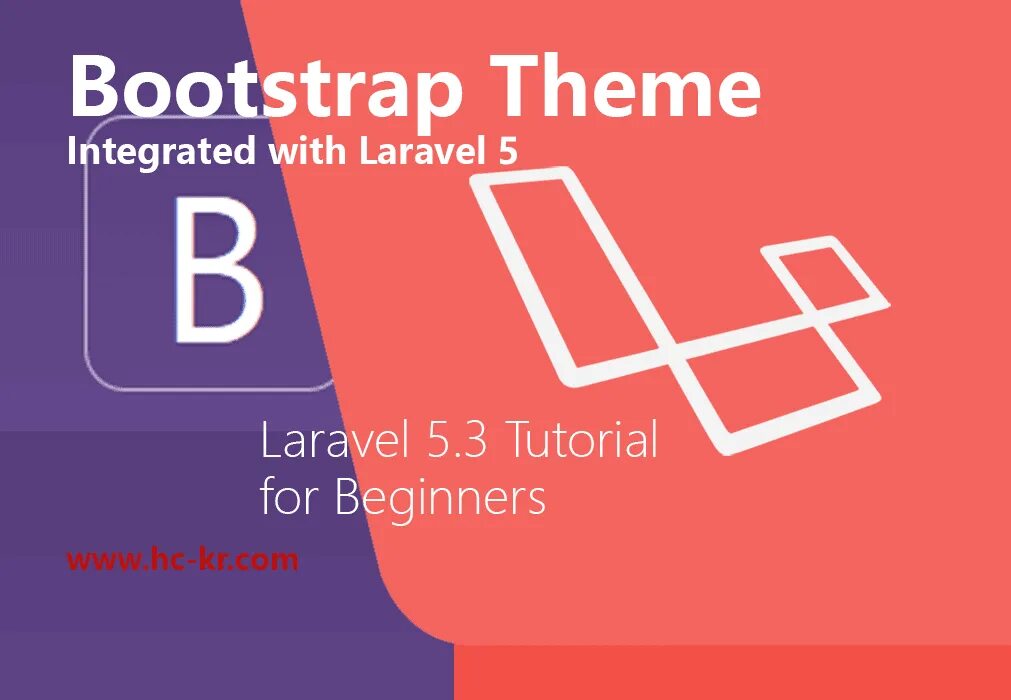 Bootstrap Theme
Integrated with Laravel 5

B

Laravel 5.3 Tutorial
for Beginners

www.hc-kr.com